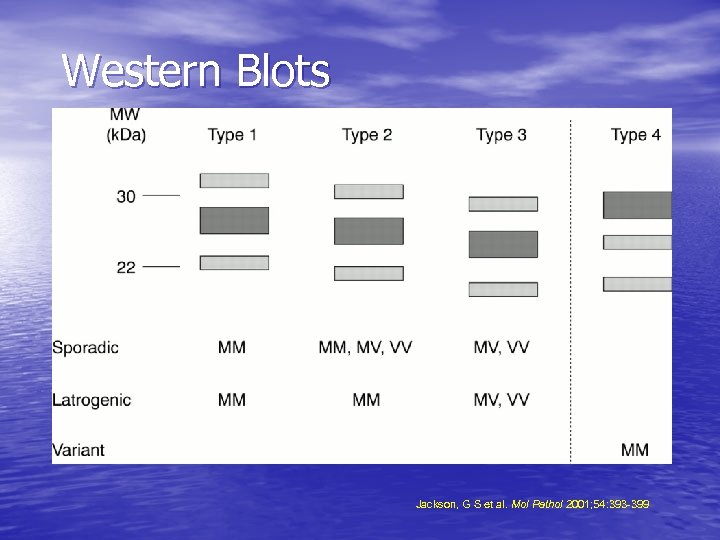 Western Blots

| MW (kDa) | Type 1 | Type 2 | Type 3 | Type 4 |
|---|---|---|---|---|
| 30 | | | | |
| 22 | | | | |
| Sporadic | MM | MM, MV, VV | MV, VV | |
| Latrogenic | MM | MM | MV, VV | |
| Variant | | | | MM |

Jackson, G S et al. Mol Pathol 2001;54:393-399